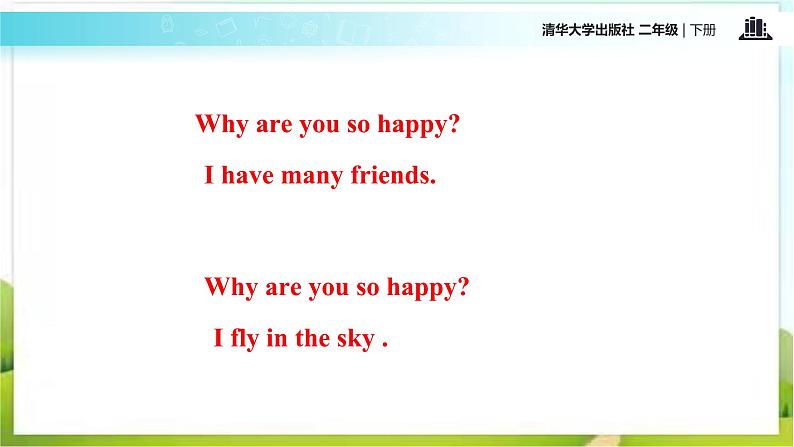 清华大学出版社 二年级 | 下册

Why are you so happy?

I have many friends.

Why are you so happy?

I fly in the sky .